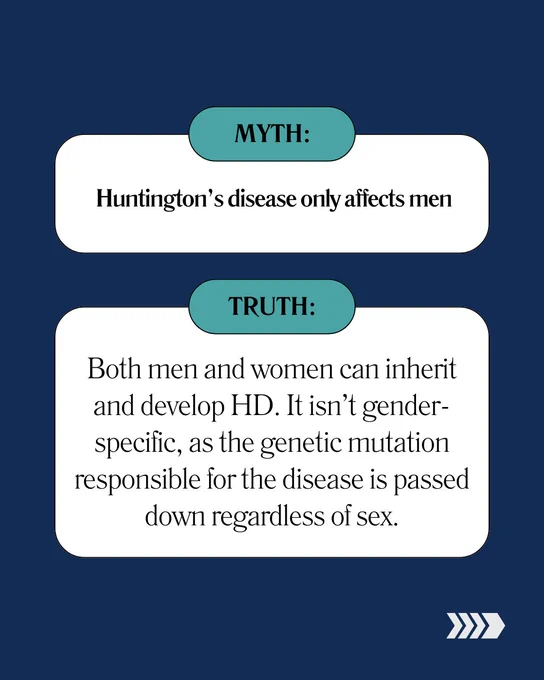 MYTH:

Huntington's disease only affects men

TRUTH:

Both men and women can inherit and develop HD. It isn't gender-specific, as the genetic mutation responsible for the disease is passed down regardless of sex.